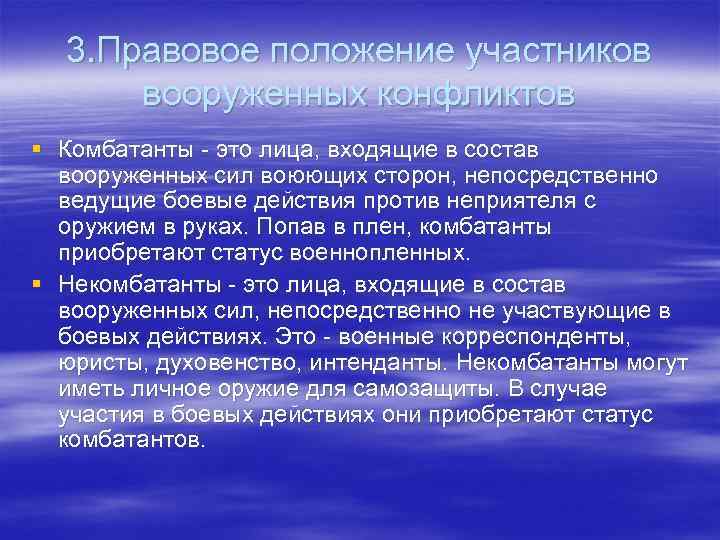 3.Правовое положение участников вооруженных конфликтов

Комбатанты - это лица, входящие в состав вооруженных сил воюющих сторон, непосредственно ведущие боевые действия против неприятеля с оружием в руках. Попав в плен, комбатанты приобретают статус военнопленных.

Некомбатанты - это лица, входящие в состав вооруженных сил, непосредственно не участвующие в боевых действиях. Это - военные корреспонденты, юристы, духовенство, интенданты. Некомбатанты могут иметь личное оружие для самозащиты. В случае участия в боевых действиях они приобретают статус комбатантов.